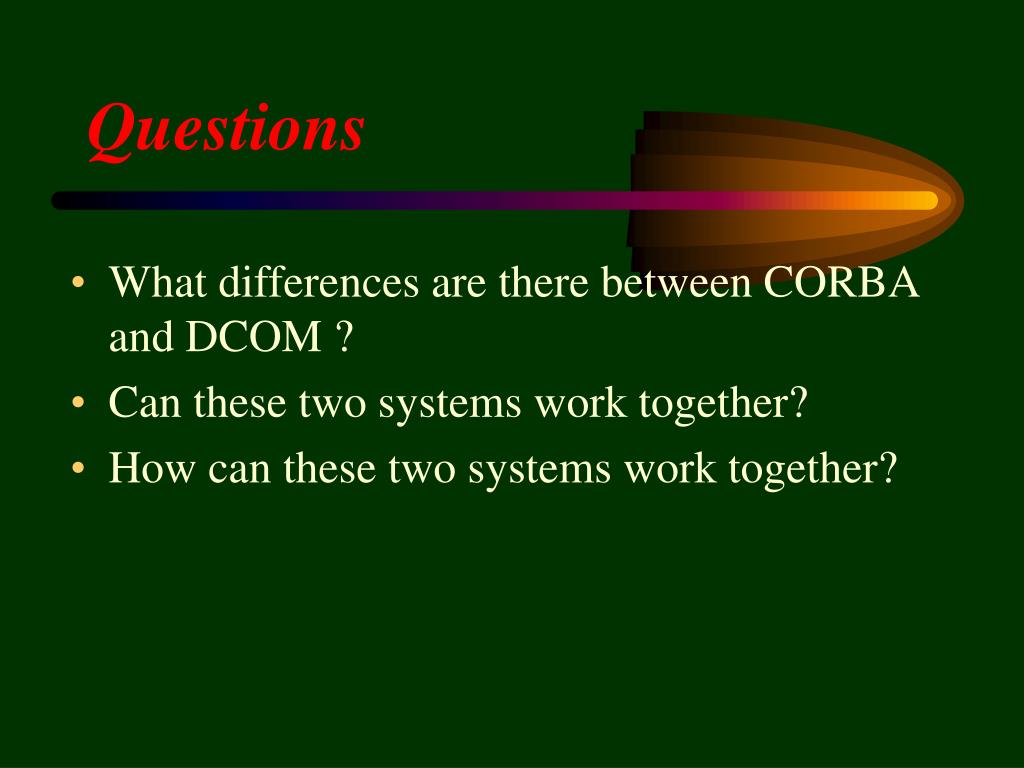 Questions

• What differences are there between CORBA and DCOM ?
• Can these two systems work together?
• How can these two systems work together?